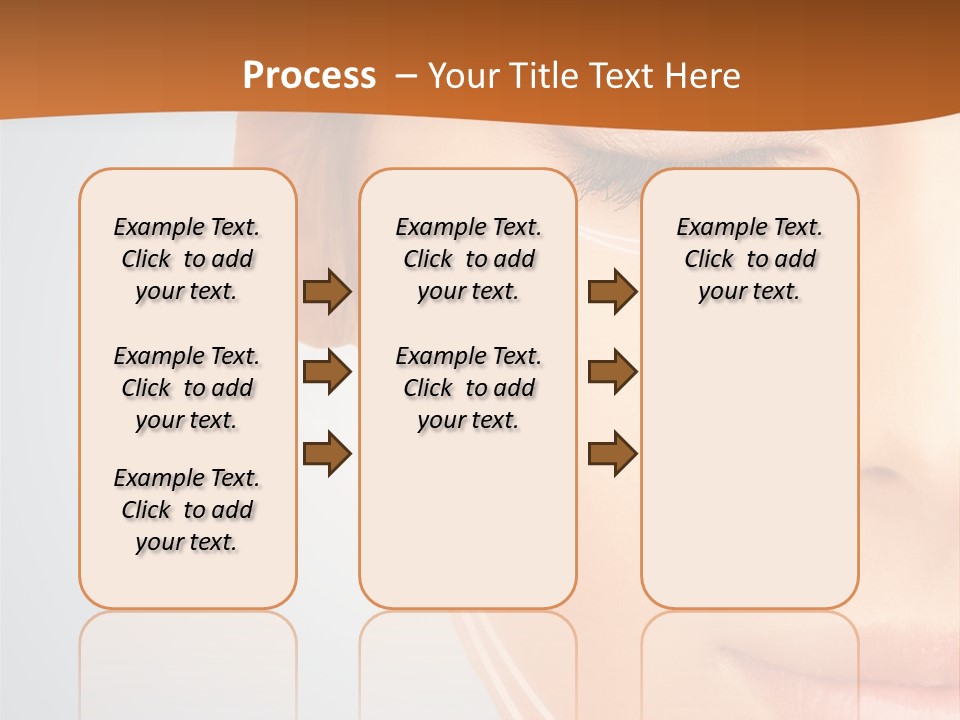 Process – Your Title Text Here

Example Text. Click to add your text.

Example Text. Click to add your text.

Example Text. Click to add your text.

Example Text. Click to add your text.

Example Text. Click to add your text.

Example Text. Click to add your text.